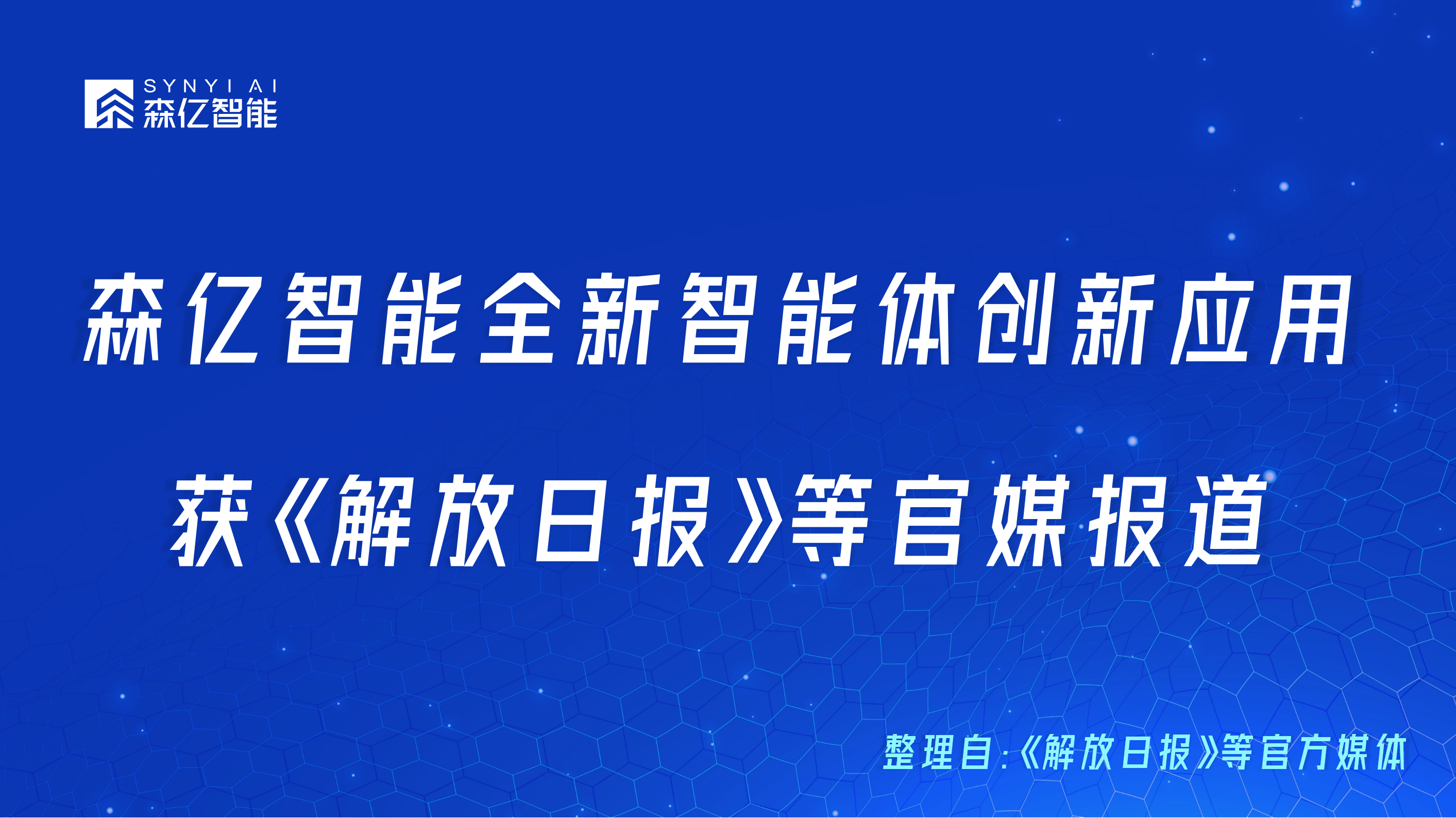 SYNYI AI
森亿智能

森亿智能全新智能体创新应用

获《解放日报》等官媒报道

整理自:《解放日报》等官方媒体